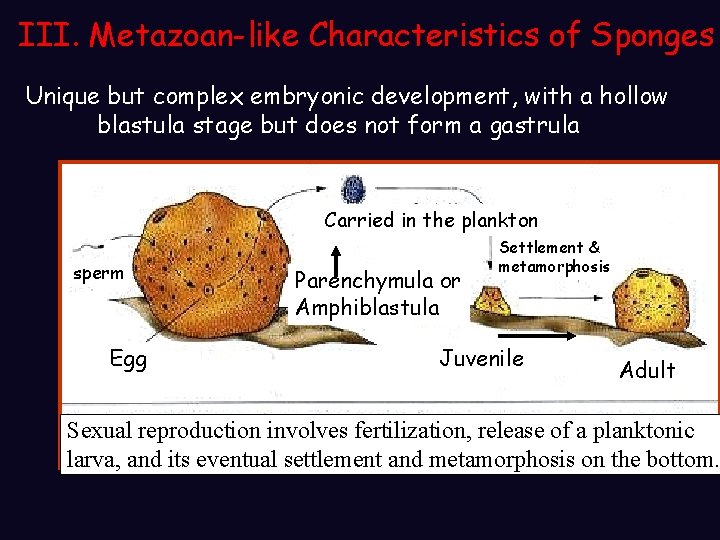 III. Metazoan-like Characteristics of Sponges

Unique but complex embryonic development, with a hollow blastula stage but does not form a gastrula

Carried in the plankton

Settlement & metamorphosis

sperm

Parenchymula or Amphiblastula

Egg

Juvenile

Adult

Sexual reproduction involves fertilization, release of a planktonic larva, and its eventual settlement and metamorphosis on the bottom.